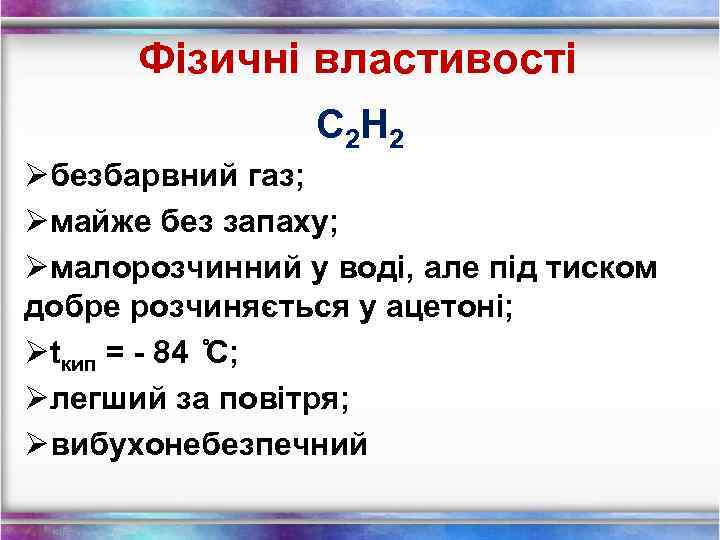 Фізичні властивості

$C_2H_2$

➢безбарвний газ;

➢майже без запаху;

➢малорозчинний у воді, але під тиском добре розчиняється у ацетоні;

➢$t_{кип}$ = - 84 ℃;

➢легший за повітря;

➢вибухонебезпечний